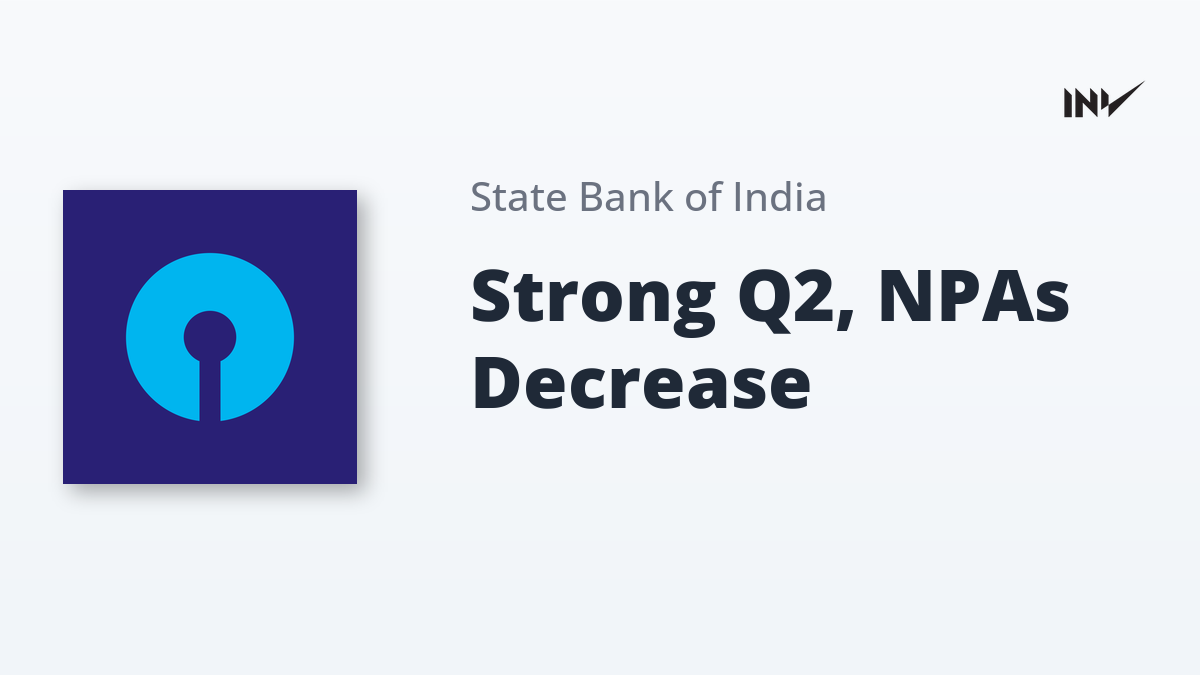 INV

State Bank of India

Strong Q2, NPAs Decrease